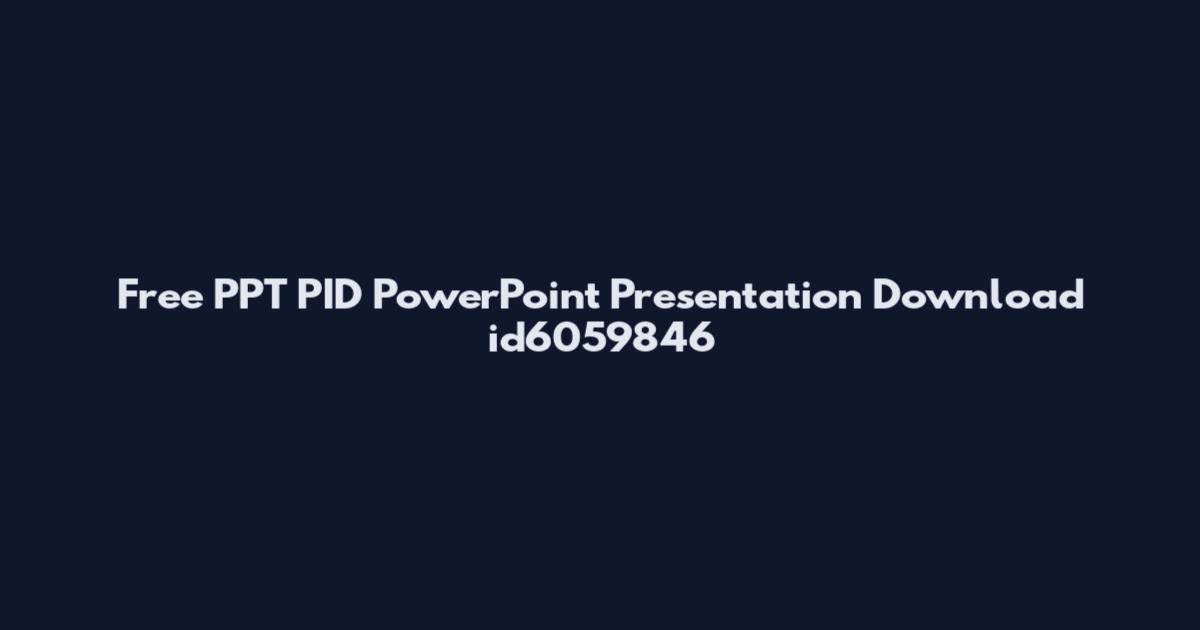 Free PPT PID PowerPoint Presentation Download id6059846